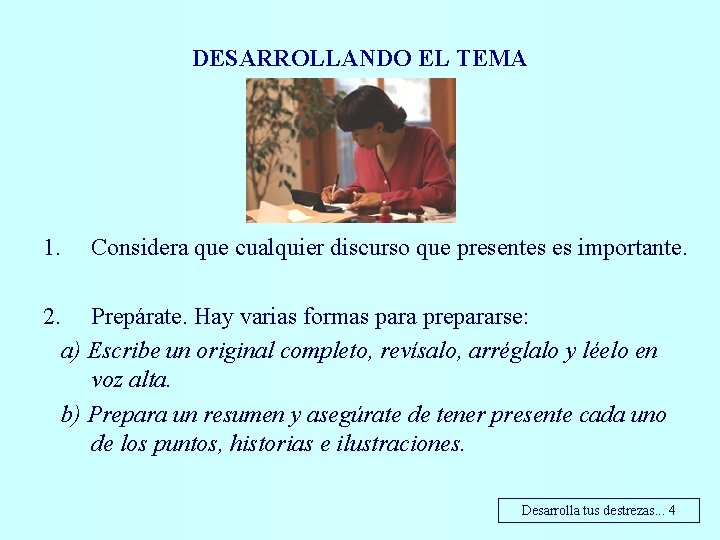 DESARROLLANDO EL TEMA

1. Considera que cualquier discurso que presentes es importante.

2. Prepárate. Hay varias formas para prepararse:

a) Escribe un original completo, revísalo, arréglalo y léelo en voz alta.

b) Prepara un resumen y asegúrate de tener presente cada uno de los puntos, historias e ilustraciones.

Desarrolla tus destrezas... 4